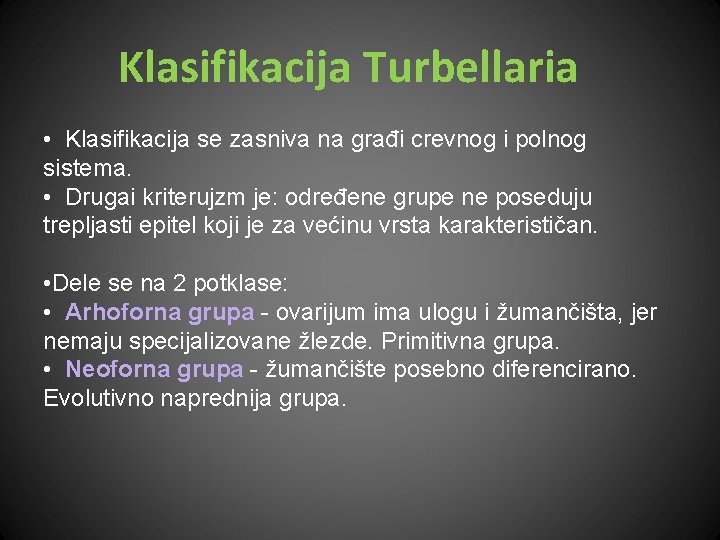 Klasifikacija Turbellaria

• Klasifikacija se zasniva na građi crevnog i polnog sistema.
• Drugai kriterujzm je: određene grupe ne poseduju trepljasti epitel koji je za većinu vrsta karakterističan.

•Dele se na 2 potklase:
• Arhoforna grupa - ovarijum ima ulogu i žumančišta, jer nemaju specijalizovane žlezde. Primitivna grupa.
• Neoforna grupa - žumančište posebno diferencirano. Evolutivno naprednija grupa.